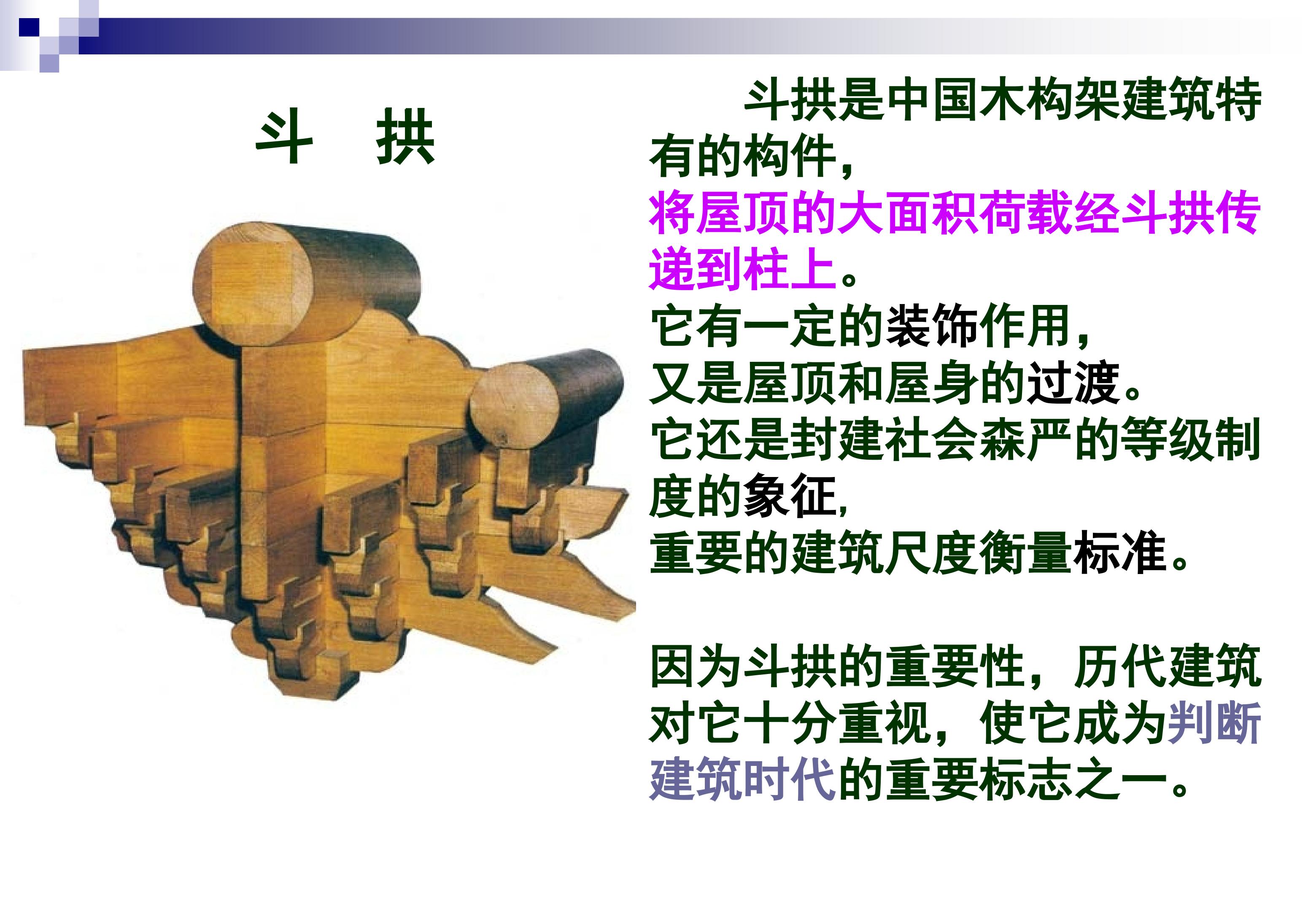 斗 拱

斗拱是中国木构架建筑特有的构件，

将屋顶的大面积荷载经斗拱传递到柱上。

它有一定的装饰作用，

又是屋顶和屋身的过渡。

它还是封建社会森严的等级制度的象征，

重要的建筑尺度衡量标准。

因为斗拱的重要性，历代建筑对它十分重视，使它成为判断建筑时代的重要标志之一。